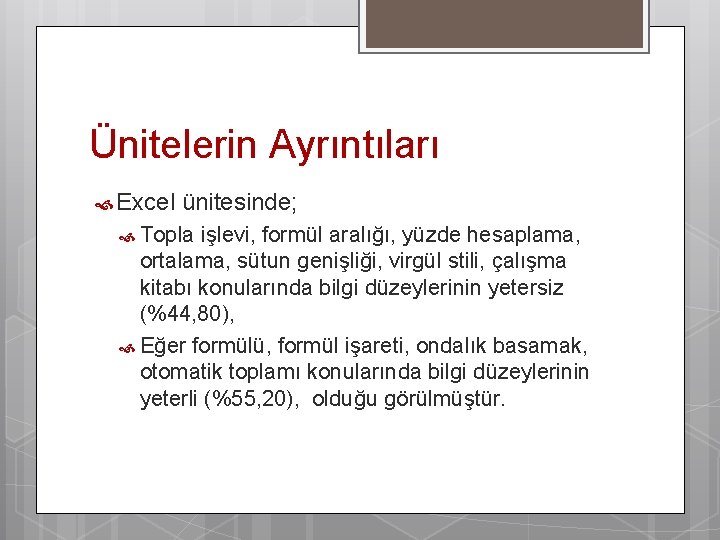 Ünitelerin Ayrıntıları

Excel ünitesinde;

Topla işlevi, formül aralığı, yüzde hesaplama, ortalama, sütun genişliği, virgül stili, çalışma kitabı konularında bilgi düzeylerinin yetersiz (%44,80),

Eğer formülü, formül işareti, ondalık basamak, otomatik toplamı konularında bilgi düzeylerinin yeterli (%55,20), olduğu görülmüştür.